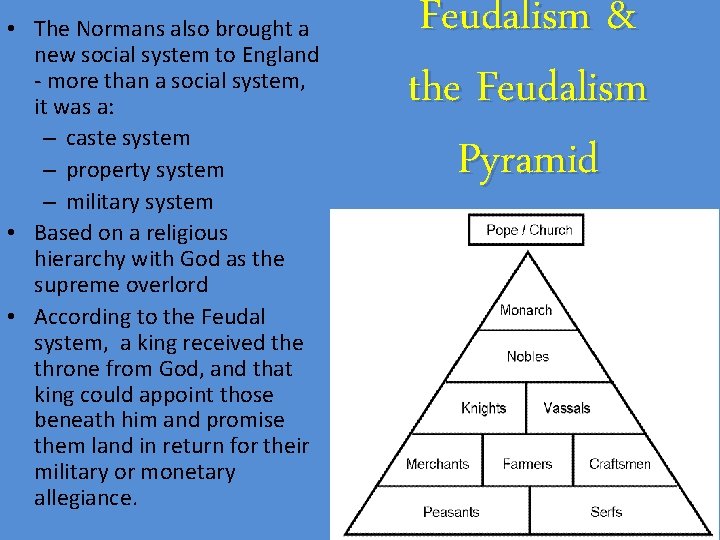 Feudalism & the Feudalism Pyramid

• The Normans also brought a new social system to England - more than a social system, it was a:
– caste system
– property system
– military system
• Based on a religious hierarchy with God as the supreme overlord
• According to the Feudal system, a king received the throne from God, and that king could appoint those beneath him and promise them land in return for their military or monetary allegiance.

Pope / Church
Monarch
Nobles
Knights
Vassals
Merchants
Farmers
Craftsmen
Peasants
Serfs